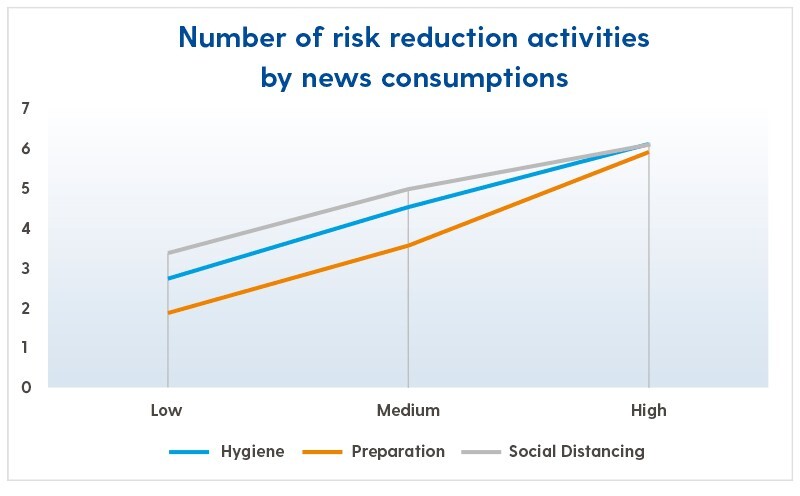 Number of risk reduction activities by news consumptions

7
6
5
4
3
2
1
0

Low
Medium
High

Hygiene
Preparation
Social Distancing